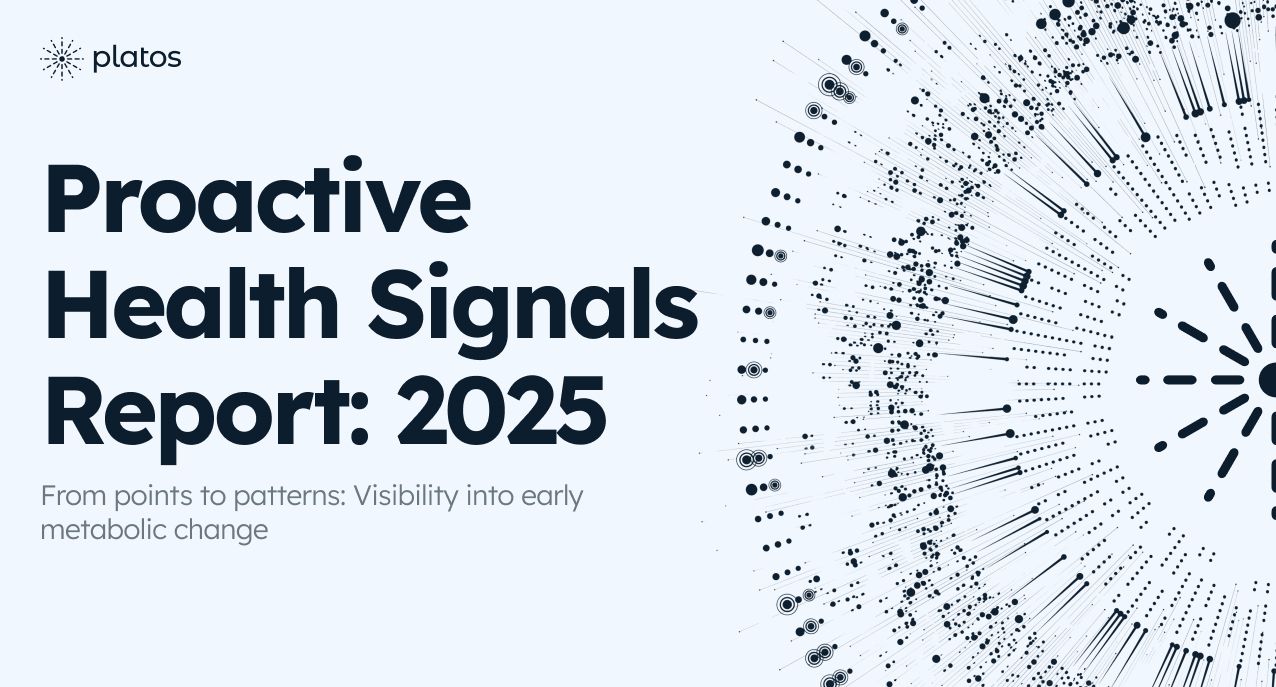 platos

Proactive Health Signals Report: 2025

From points to patterns: Visibility into early metabolic change